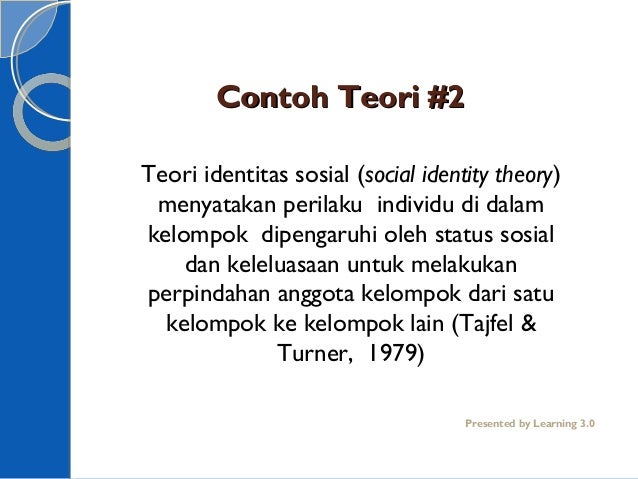 Contoh Teori #2

Teori identitas sosial (social identity theory) menyatakan perilaku individu di dalam kelompok dipengaruhi oleh status sosial dan keleluasaan untuk melakukan perpindahan anggota kelompok dari satu kelompok ke kelompok lain (Tajfel & Turner, 1979)

Presented by Learning 3.0